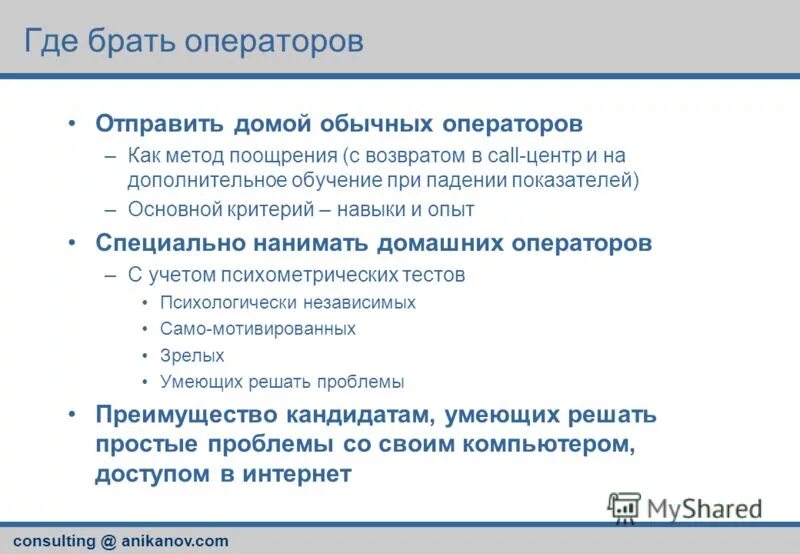 Где брать операторов

• Отправить домой обычных операторов
– Как метод поощрения (с возвратом в call-центр и на дополнительное обучение при падении показателей)
– Основной критерий – навыки и опыт
• Специально нанимать домашних операторов
– С учетом психометрических тестов
• Психологически независимых
• Само-мотивированных
• Зрелых
• Умеющих решать проблемы
• Преимущество кандидатам, умеющих решать простые проблемы со своим компьютером, доступом в интернет

MyShared

consulting @ anikanov.com